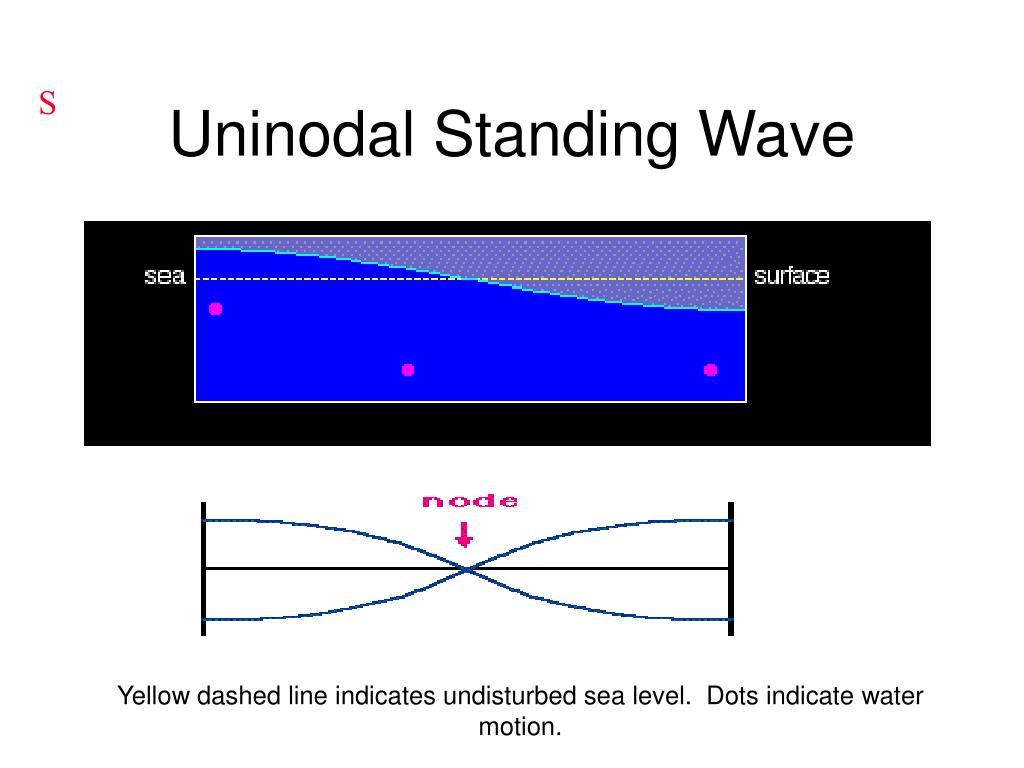 S

Uninodal Standing Wave

sea

surface

node

Yellow dashed line indicates undisturbed sea level. Dots indicate water motion.